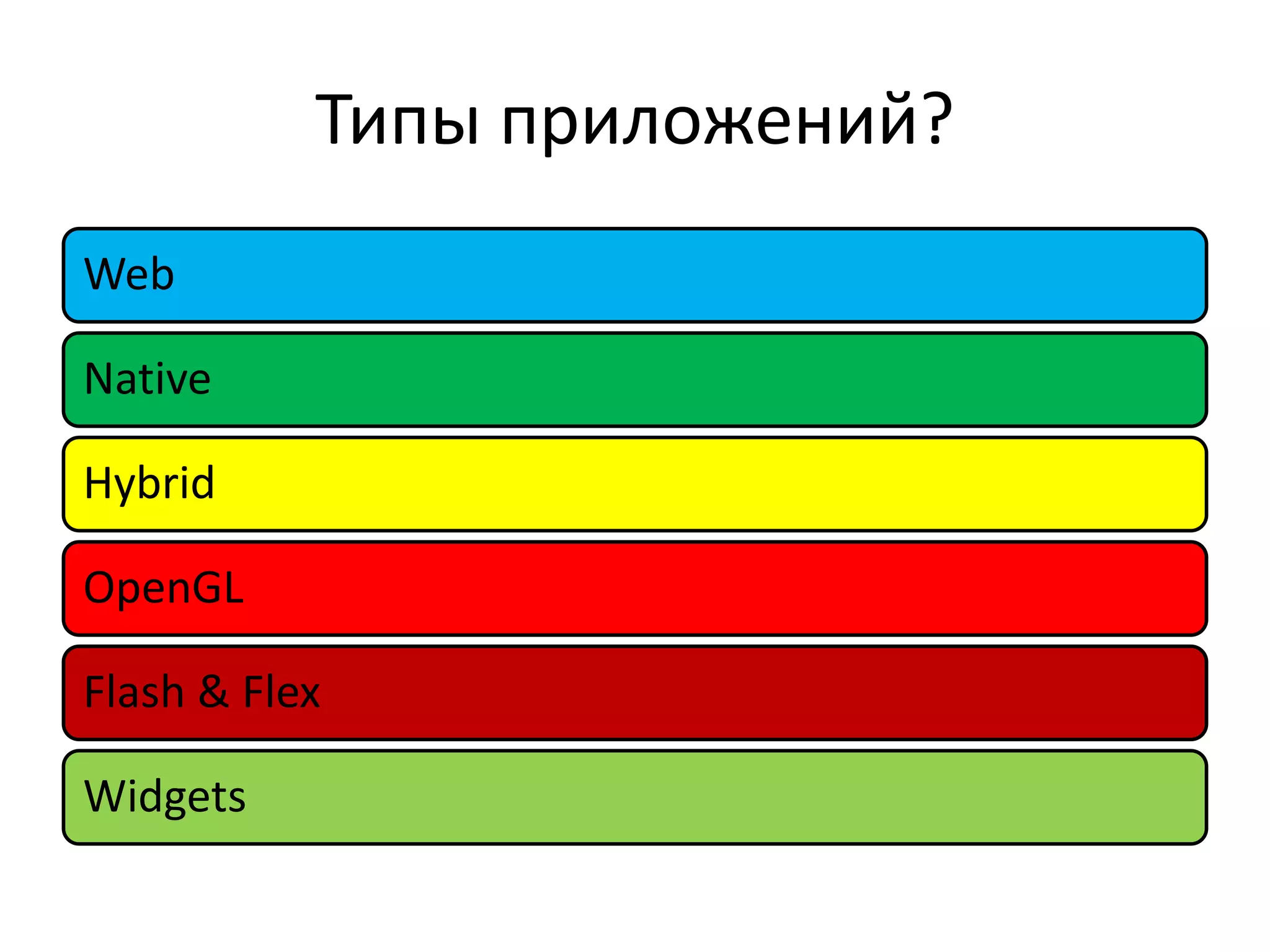 Типы приложений?

Web

Native

Hybrid

OpenGL

Flash & Flex

Widgets